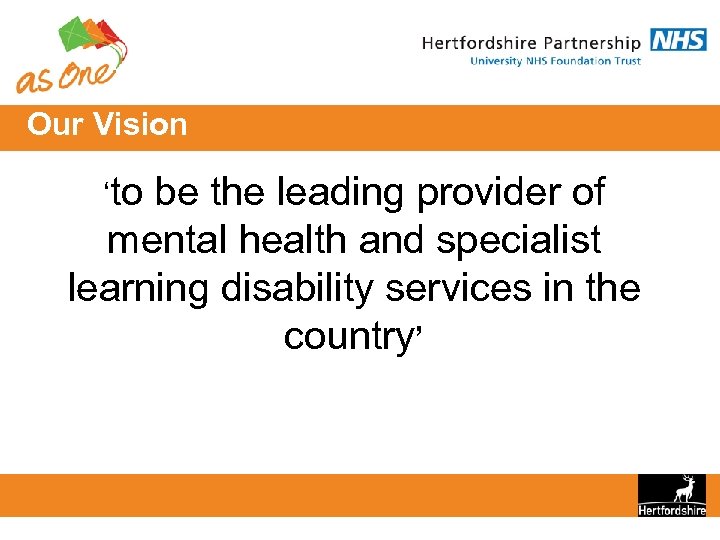 as One

Hertfordshire Partnership NHS
University NHS Foundation Trust

Our Vision

‘to be the leading provider of mental health and specialist learning disability services in the country’

Hertfordshire